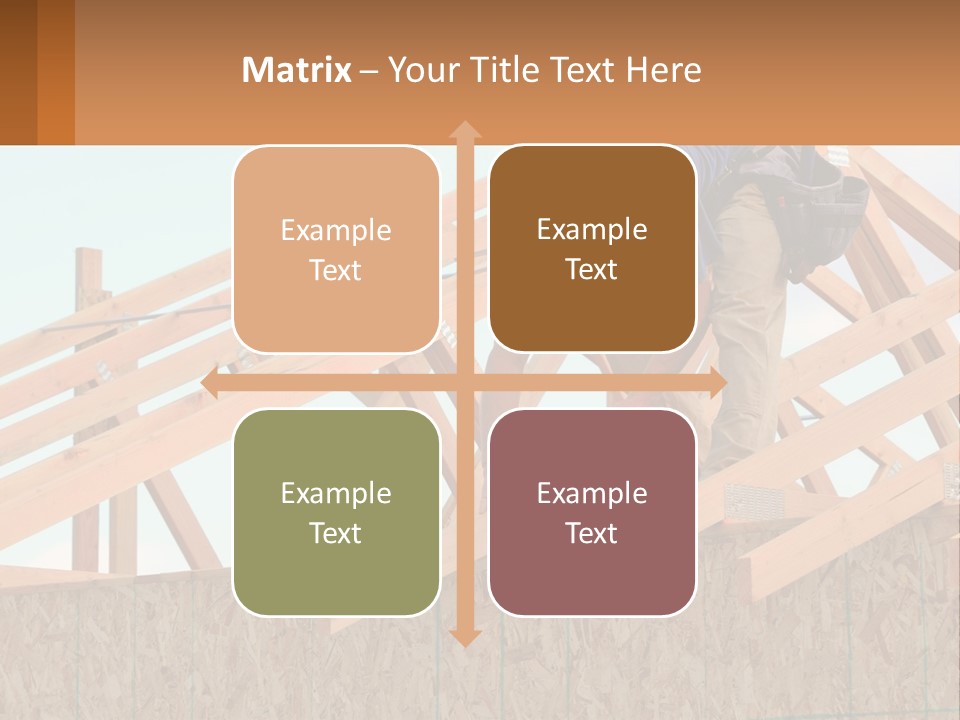 Matrix – Your Title Text Here

Example Text

Example Text

Example Text

Example Text